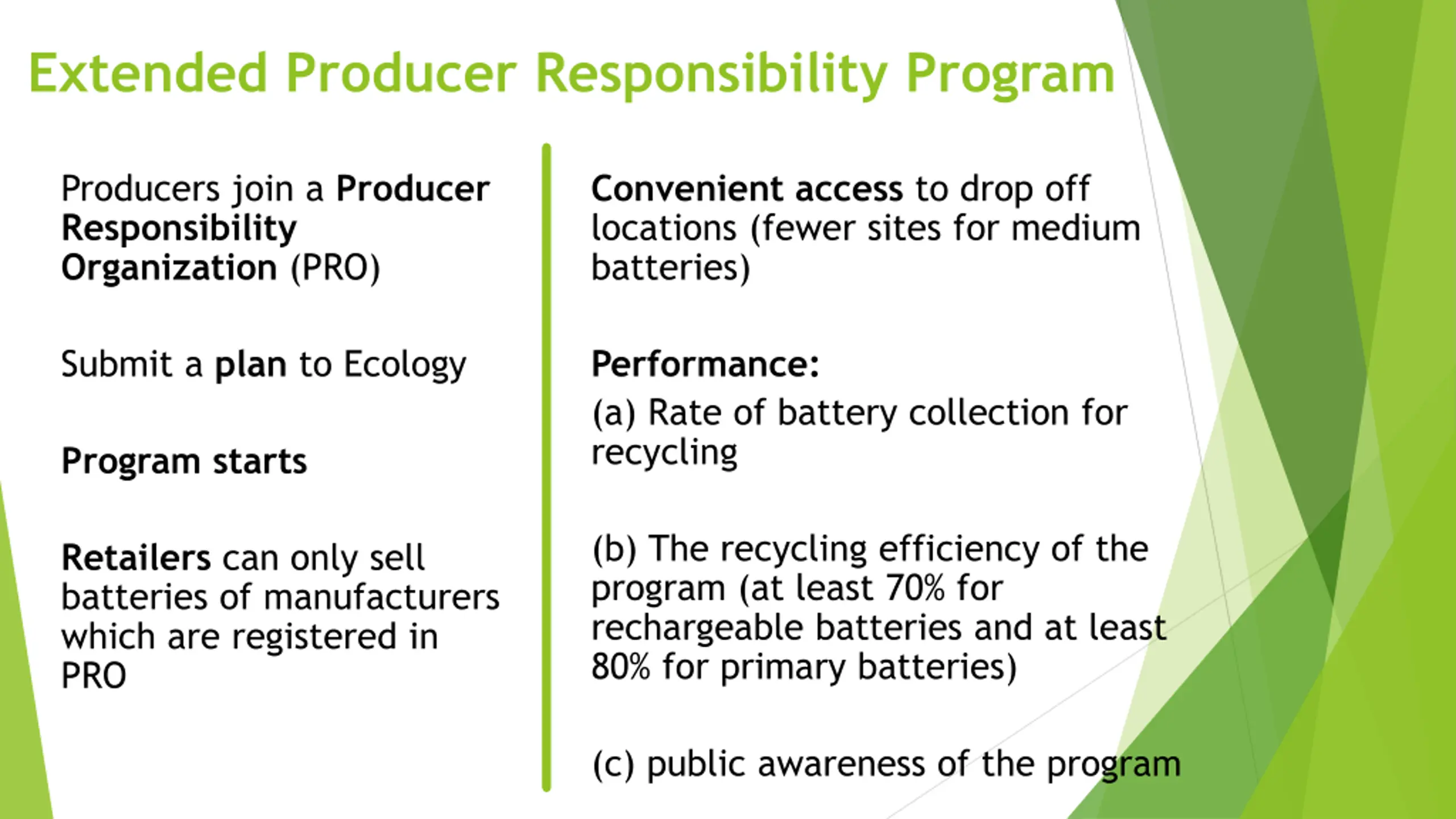 Extended Producer Responsibility Program

Producers join a Producer Responsibility Organization (PRO)

Submit a plan to Ecology

Program starts

Retailers can only sell batteries of manufacturers which are registered in PRO

Convenient access to drop off locations (fewer sites for medium batteries)

Performance:

(a) Rate of battery collection for recycling

(b) The recycling efficiency of the program (at least 70% for rechargeable batteries and at least 80% for primary batteries)

(c) public awareness of the program